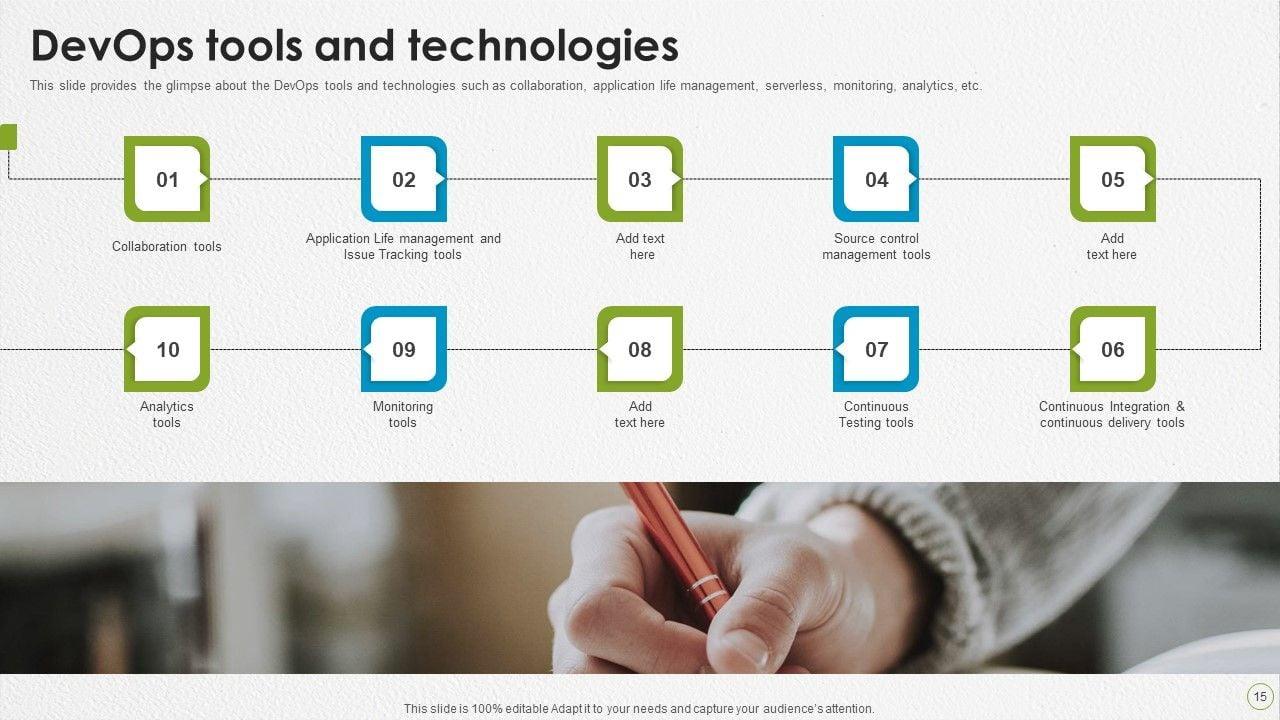 DevOps tools and technologies

This slide provides the glimpse about the DevOps tools and technologies such as collaboration, application life management, serverless, monitoring, analytics, etc.

01
Collaboration tools

02
Application Life management and Issue Tracking tools

03
Add text here

04
Source control management tools

05
Add text here

10
Analytics tools

09
Monitoring tools

08
Add text here

07
Continuous Testing tools

06
Continuous Integration & continuous delivery tools

This slide is 100% editable Adapt it to your needs and capture your audience's attention.

15